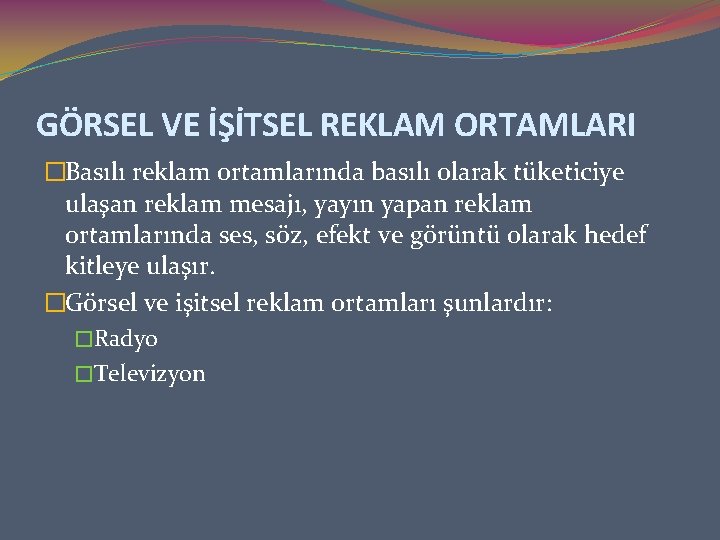 GÖRSEL VE İŞİTSEL REKLAM ORTAMLARI

Basılı reklam ortamlarında basılı olarak tüketiciye ulaşan reklam mesajı, yayın yapan reklam ortamlarında ses, söz, efekt ve görüntü olarak hedef kitleye ulaşır.

Görsel ve işitsel reklam ortamları şunlardır:

Radyo

Televizyon